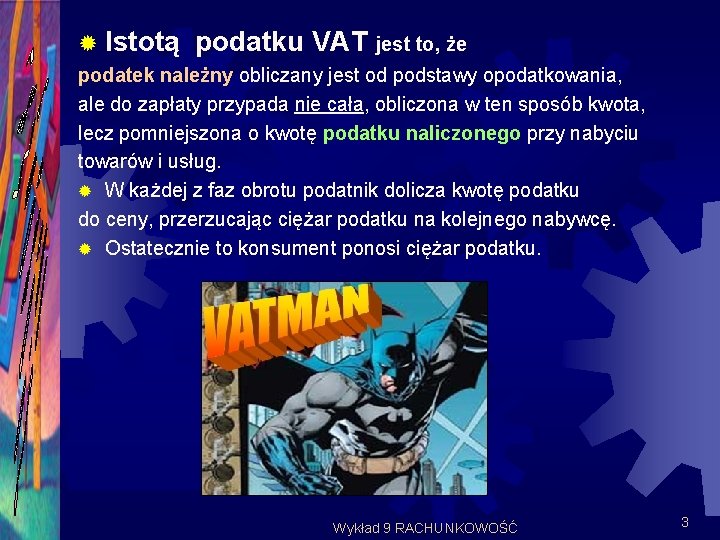 Istotą podatku VAT jest to, że podatek należny obliczany jest od podstawy opodatkowania, ale do zapłaty przypada nie cała, obliczona w ten sposób kwota, lecz pomniejszona o kwotę podatku naliczonego przy nabyciu towarów i usług.

W każdej z faz obrotu podatnik dolicza kwotę podatku do ceny, przerzucając ciężar podatku na kolejnego nabywcę.

Ostatecznie to konsument ponosi ciężar podatku.

VATMAN

Wykład 9 RACHUNKOWOŚĆ

3